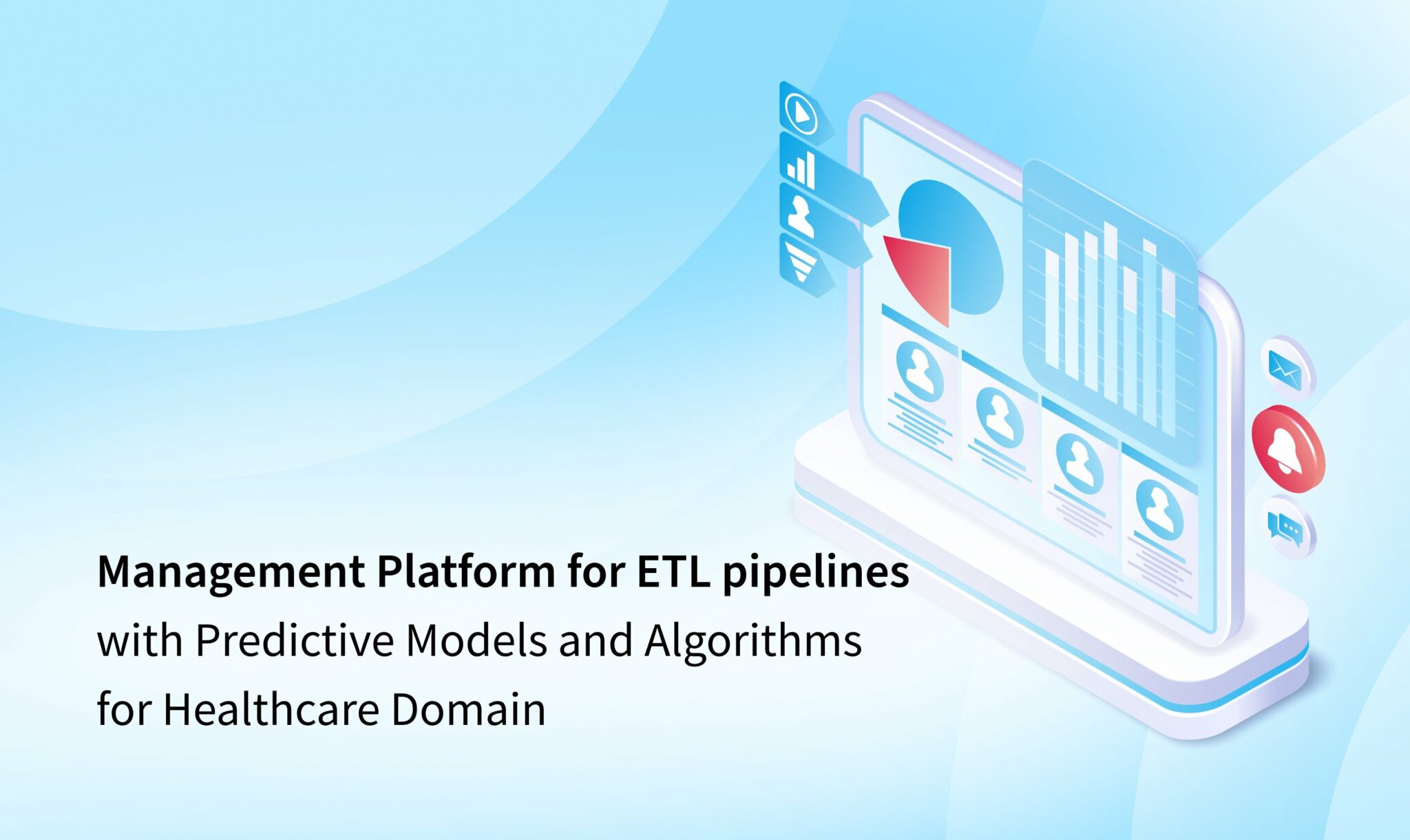 Management Platform for ETL pipelines
with Predictive Models and Algorithms
for Healthcare Domain